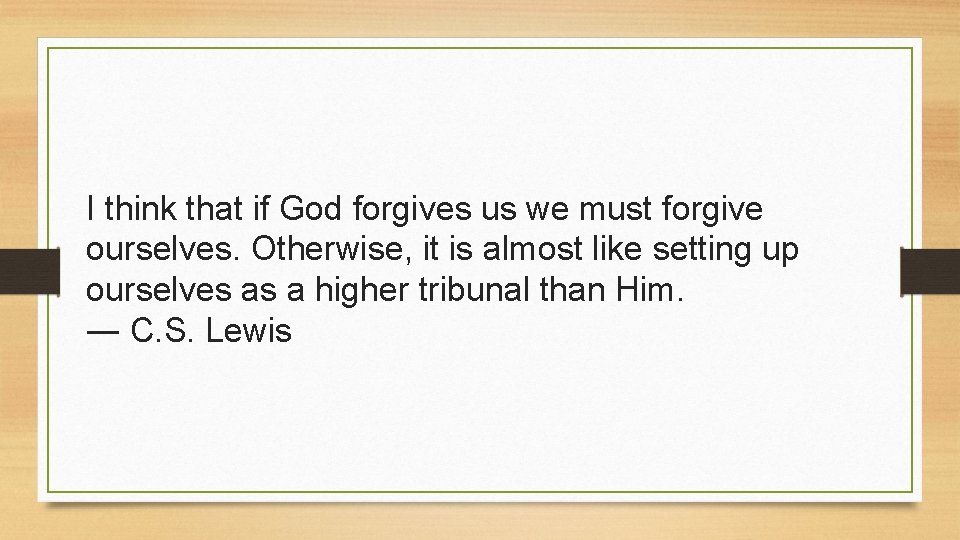 I think that if God forgives us we must forgive ourselves. Otherwise, it is almost like setting up ourselves as a higher tribunal than Him.
— C.S. Lewis